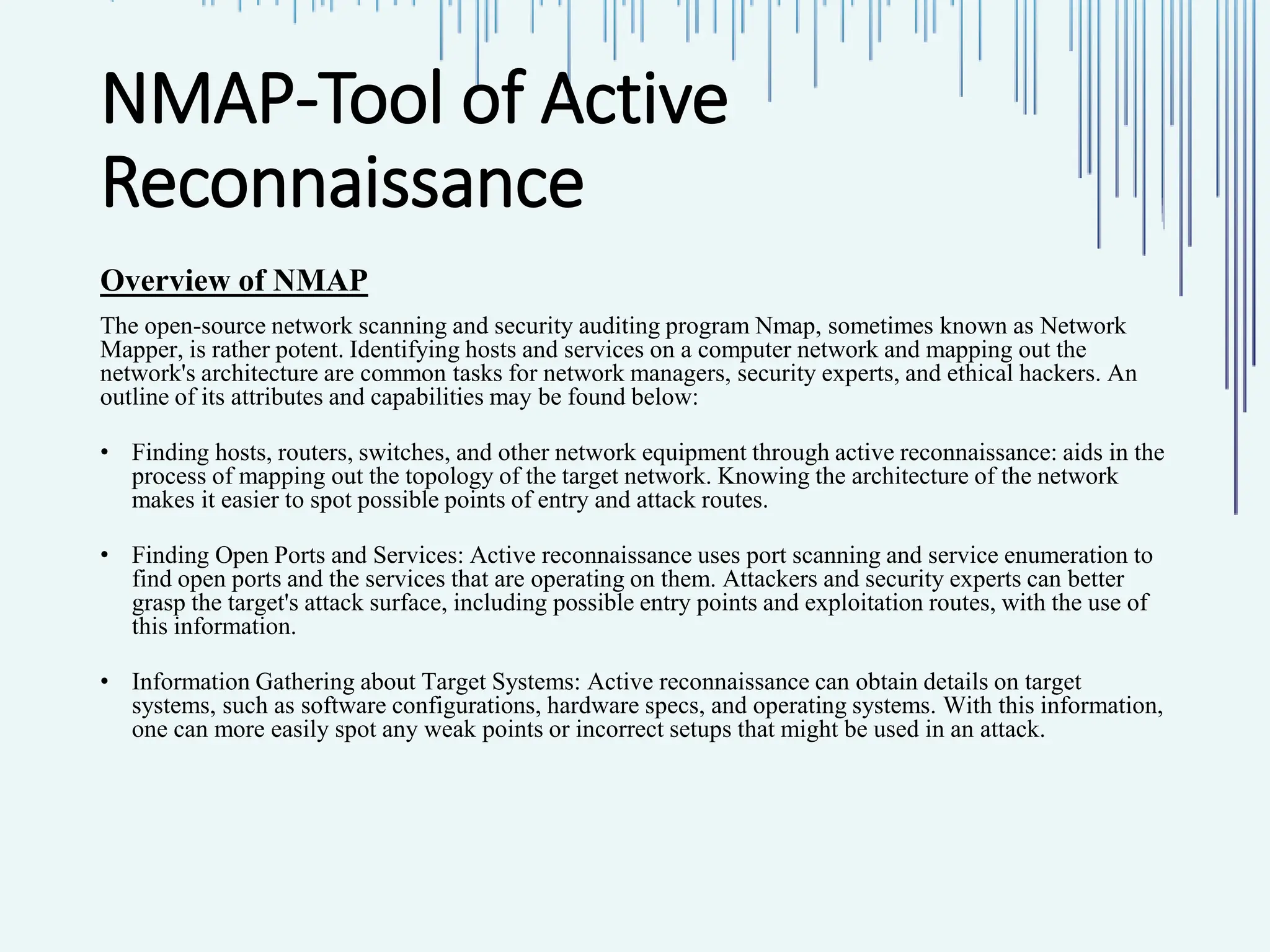 NMAP-Tool of Active Reconnaissance

Overview of NMAP

The open-source network scanning and security auditing program Nmap, sometimes known as Network Mapper, is rather potent. Identifying hosts and services on a computer network and mapping out the network's architecture are common tasks for network managers, security experts, and ethical hackers. An outline of its attributes and capabilities may be found below:

• Finding hosts, routers, switches, and other network equipment through active reconnaissance: aids in the process of mapping out the topology of the target network. Knowing the architecture of the network makes it easier to spot possible points of entry and attack routes.

• Finding Open Ports and Services: Active reconnaissance uses port scanning and service enumeration to find open ports and the services that are operating on them. Attackers and security experts can better grasp the target's attack surface, including possible entry points and exploitation routes, with the use of this information.

• Information Gathering about Target Systems: Active reconnaissance can obtain details on target systems, such as software configurations, hardware specs, and operating systems. With this information, one can more easily spot any weak points or incorrect setups that might be used in an attack.